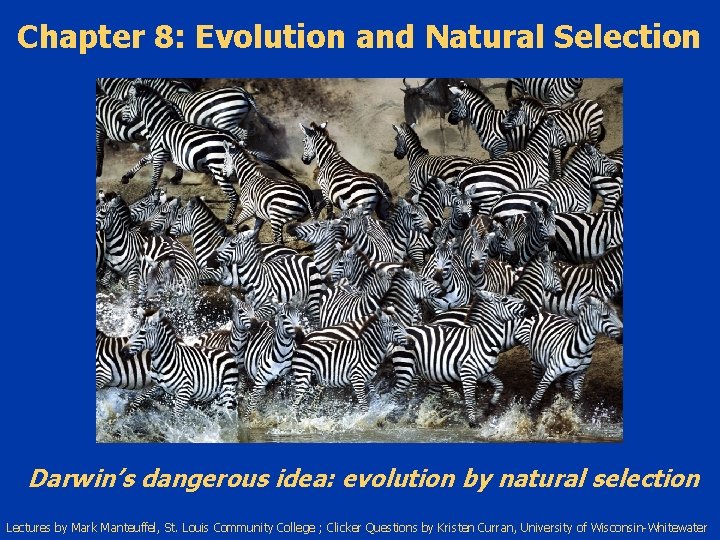 Chapter 8: Evolution and Natural Selection

Darwin's dangerous idea: evolution by natural selection

Lectures by Mark Manteuffel, St. Louis Community College ; Clicker Questions by Kristen Curran, University of Wisconsin-Whitewater